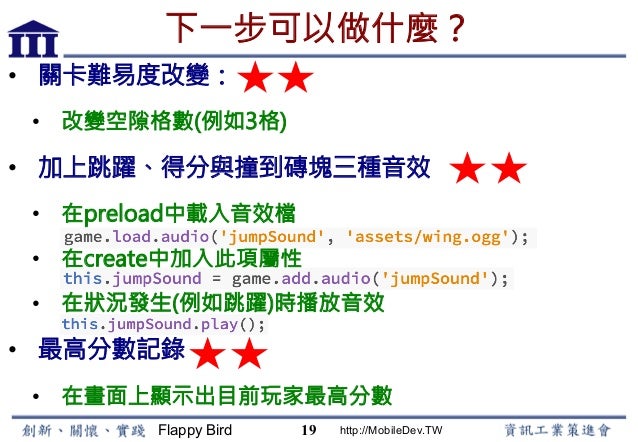 III

下一步可以做什麼？

• 關卡難易度改變：★★

 • 改變空隙格數(例如3格)

• 加上跳躍、得分與撞到磚塊三種音效 ★★

 • 在preload中載入音效檔
 game.load.audio('jumpSound', 'assets/wing.ogg');
 • 在create中加入此項屬性
 this.jumpSound = game.add.audio('jumpSound');
 • 在狀況發生(例如跳躍)時播放音效
 this.jumpSound.play();

• 最高分數記錄 ★★

 • 在畫面上顯示出目前玩家最高分數

創新、關懷、實踐 Flappy Bird 19 http://MobileDev.TW 資訊工業策進會